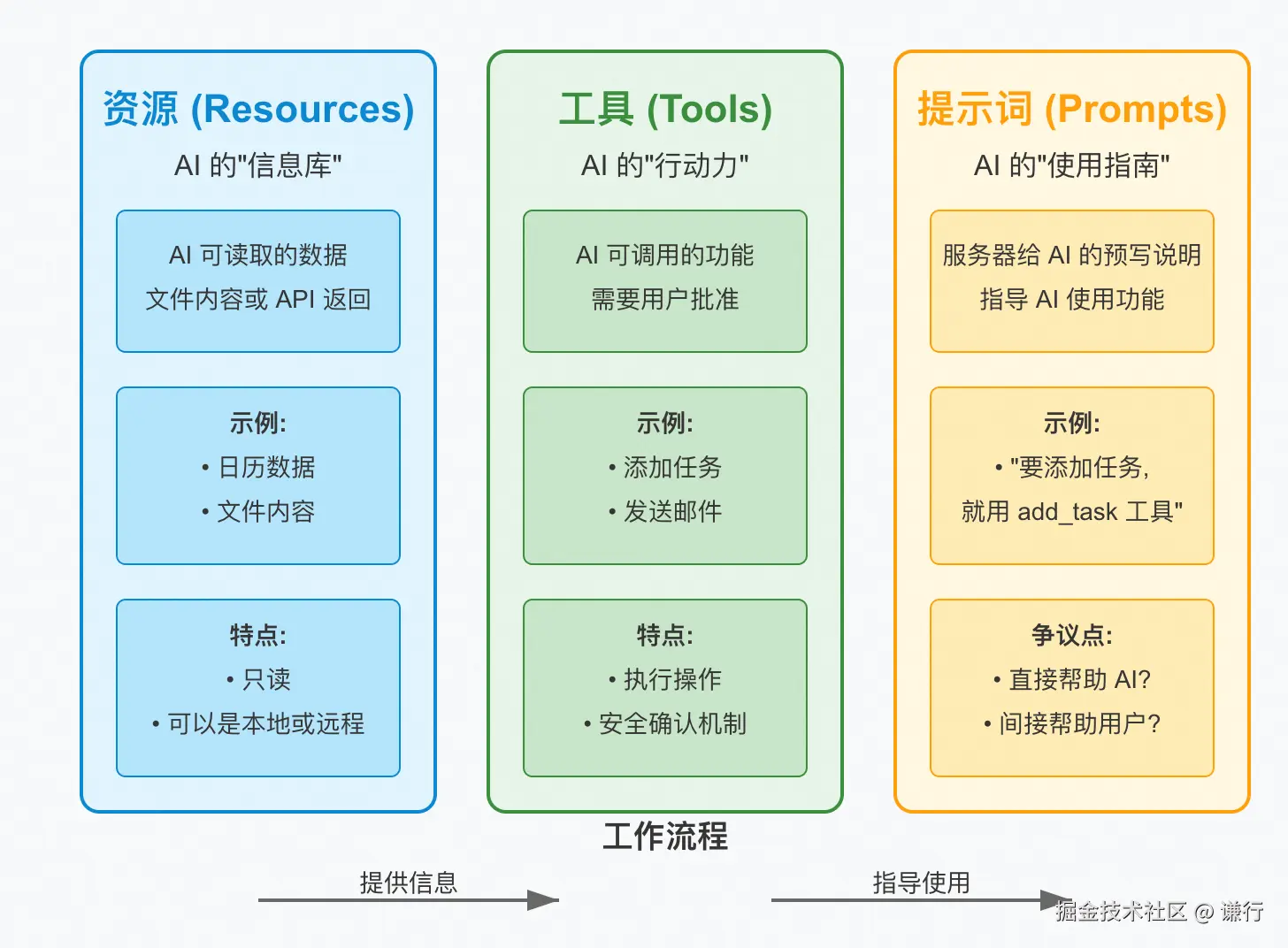 资源 (Resources)

AI 的"信息库"

AI 可读取的数据
文件内容或 API 返回

示例:
• 日历数据
• 文件内容

特点:
• 只读
• 可以是本地或远程

工具 (Tools)

AI 的"行动力"

AI 可调用的功能
需要用户批准

示例:
• 添加任务
• 发送邮件

特点:
• 执行操作
• 安全确认机制

提示词 (Prompts)

AI 的"使用指南"

服务器给 AI 的预写说明
指导 AI 使用功能

示例:
• "要添加任务,
就用 add_task 工具"

争议点:
• 直接帮助 AI?
• 间接帮助用户?

工作流程

提供信息

指导使用

掘金技术社区 @ 谦行